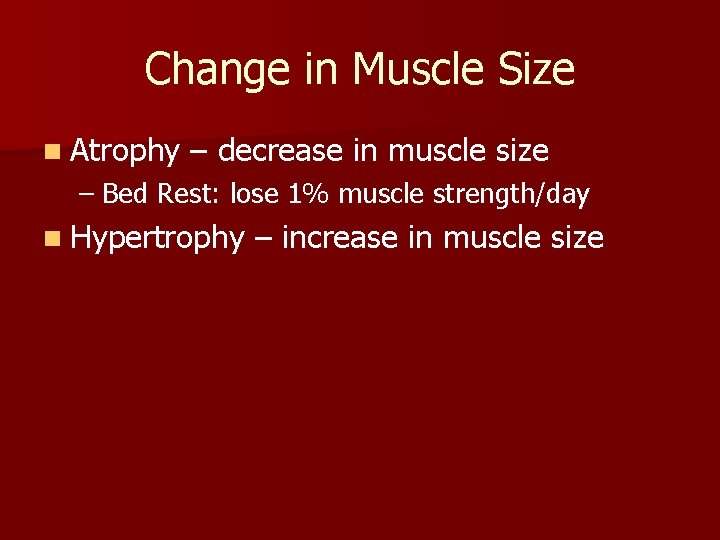 Change in Muscle Size

Atrophy – decrease in muscle size

– Bed Rest: lose 1% muscle strength/day

Hypertrophy – increase in muscle size